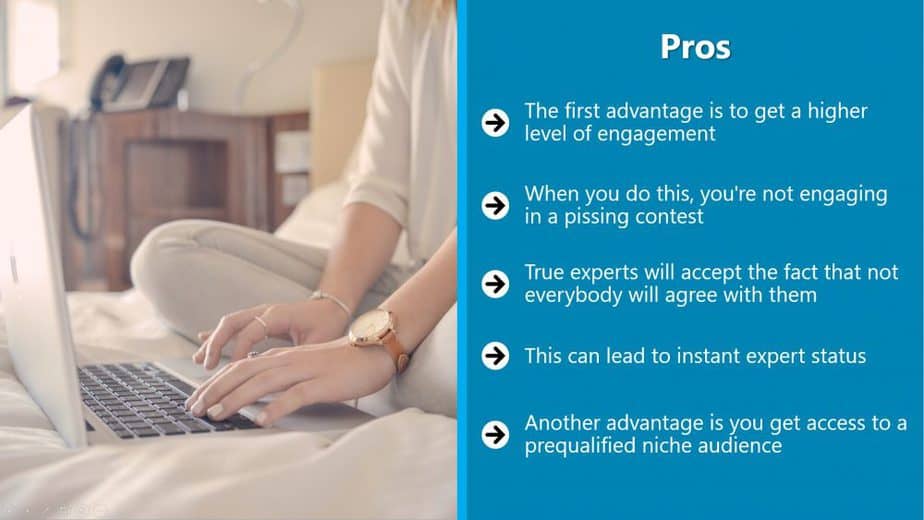 Pros

The first advantage is to get a higher level of engagement

When you do this, you're not engaging in a pissing contest

True experts will accept the fact that not everybody will agree with them

This can lead to instant expert status

Another advantage is you get access to a prequalified niche audience